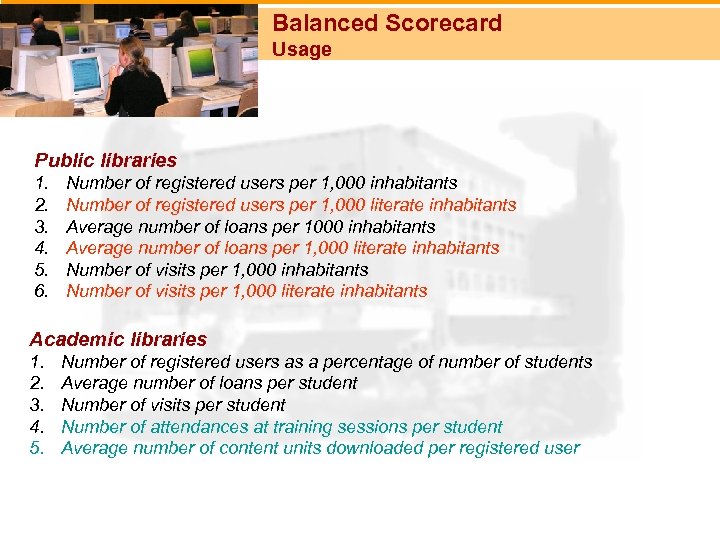 Balanced Scorecard
Usage

Public libraries
1. Number of registered users per 1,000 inhabitants
2. Number of registered users per 1,000 literate inhabitants
3. Average number of loans per 1000 inhabitants
4. Average number of loans per 1,000 literate inhabitants
5. Number of visits per 1,000 inhabitants
6. Number of visits per 1,000 literate inhabitants

Academic libraries
1. Number of registered users as a percentage of number of students
2. Average number of loans per student
3. Number of visits per student
4. Number of attendances at training sessions per student
5. Average number of content units downloaded per registered user